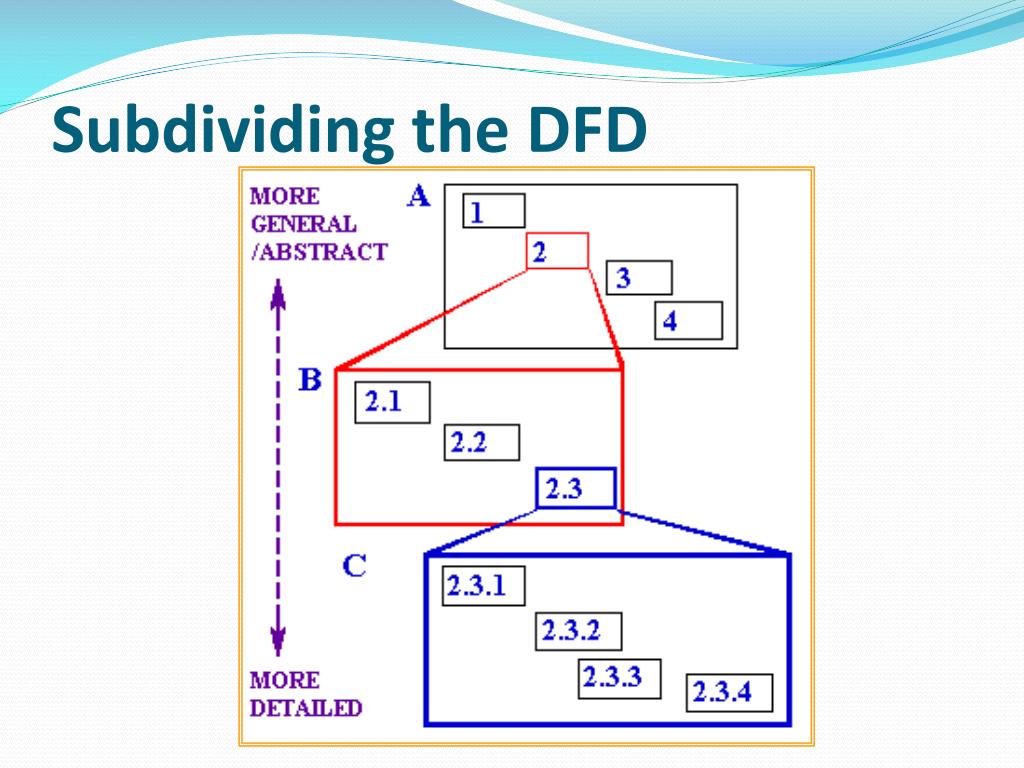 Subdividing the DFD

MORE GENERAL /ABSTRACT

A

1

2

3

4

B

2.1

2.2

2.3

C

2.3.1

2.3.2

2.3.3

2.3.4

MORE DETAILED